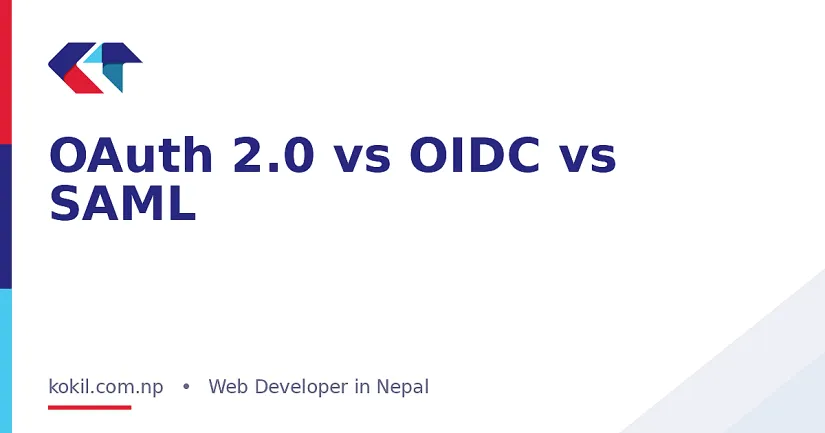 OAuth 2.0 vs OIDC vs SAML

kokil.com.np • Web Developer in Nepal